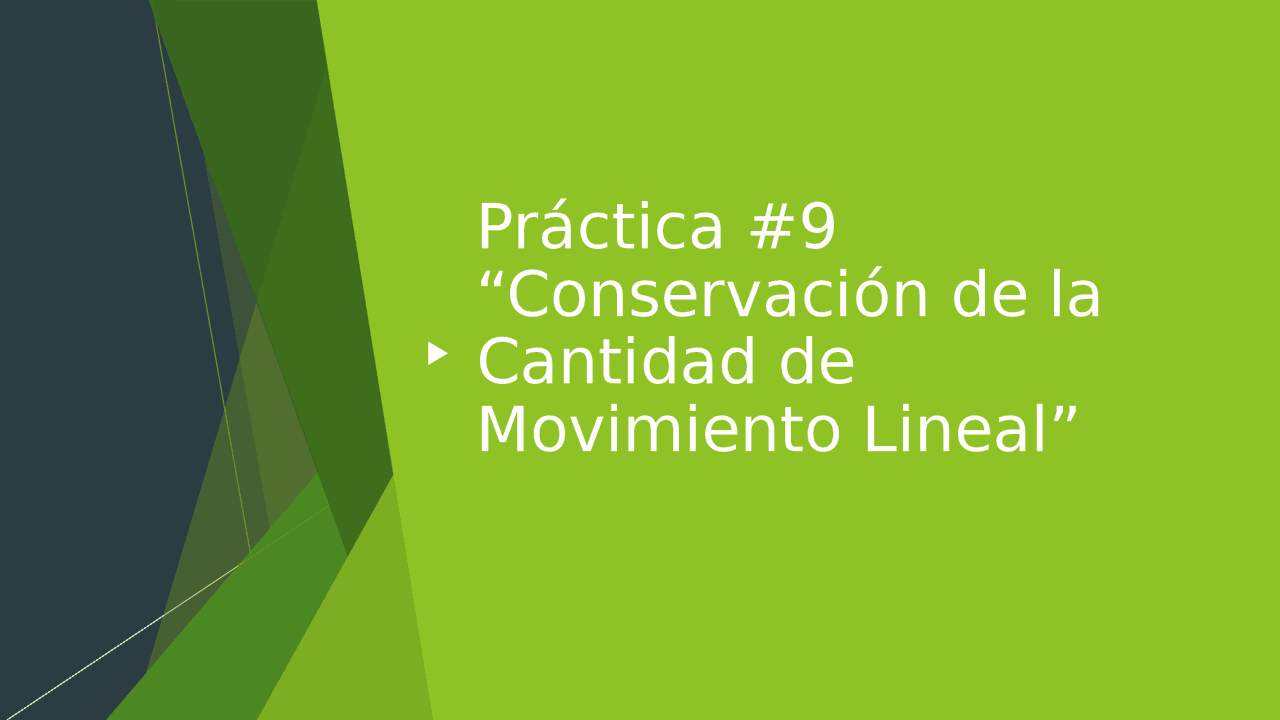 Práctica #9 “Conservación de la Cantidad de Movimiento Lineal”